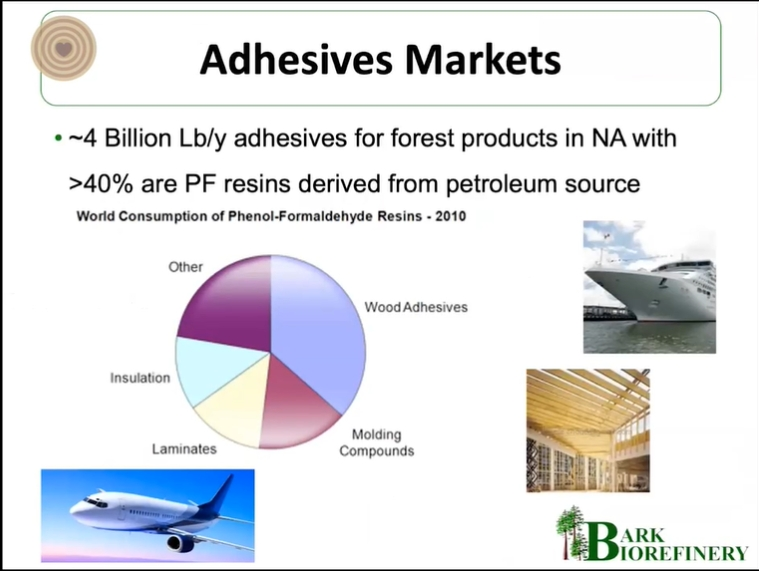 Adhesives Markets

• ~4 Billion Lb/y adhesives for forest products in NA with >40% are PF resins derived from petroleum source

World Consumption of Phenol-Formaldehyde Resins - 2010

Other

Wood Adhesives

Insulation

Molding Compounds

Laminates

BARK BIOREFINERY